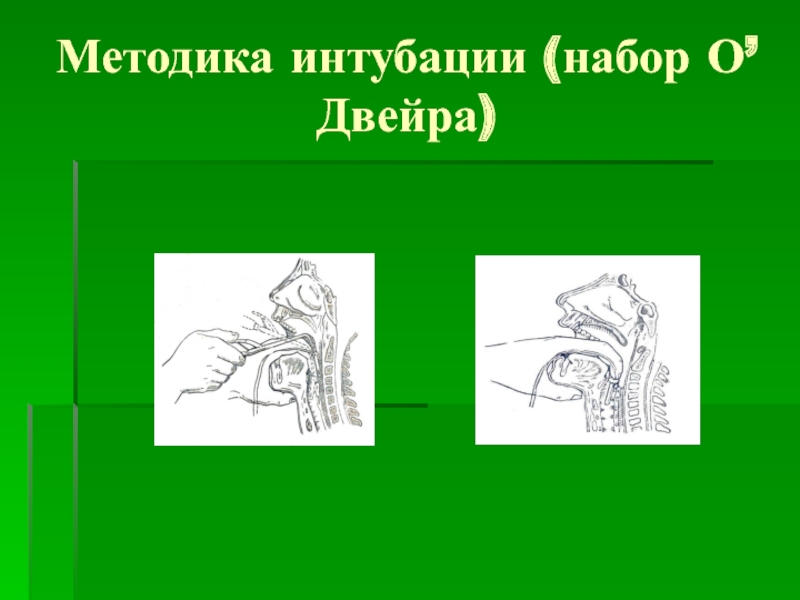 Методика интубации (набор О’ Двейра)